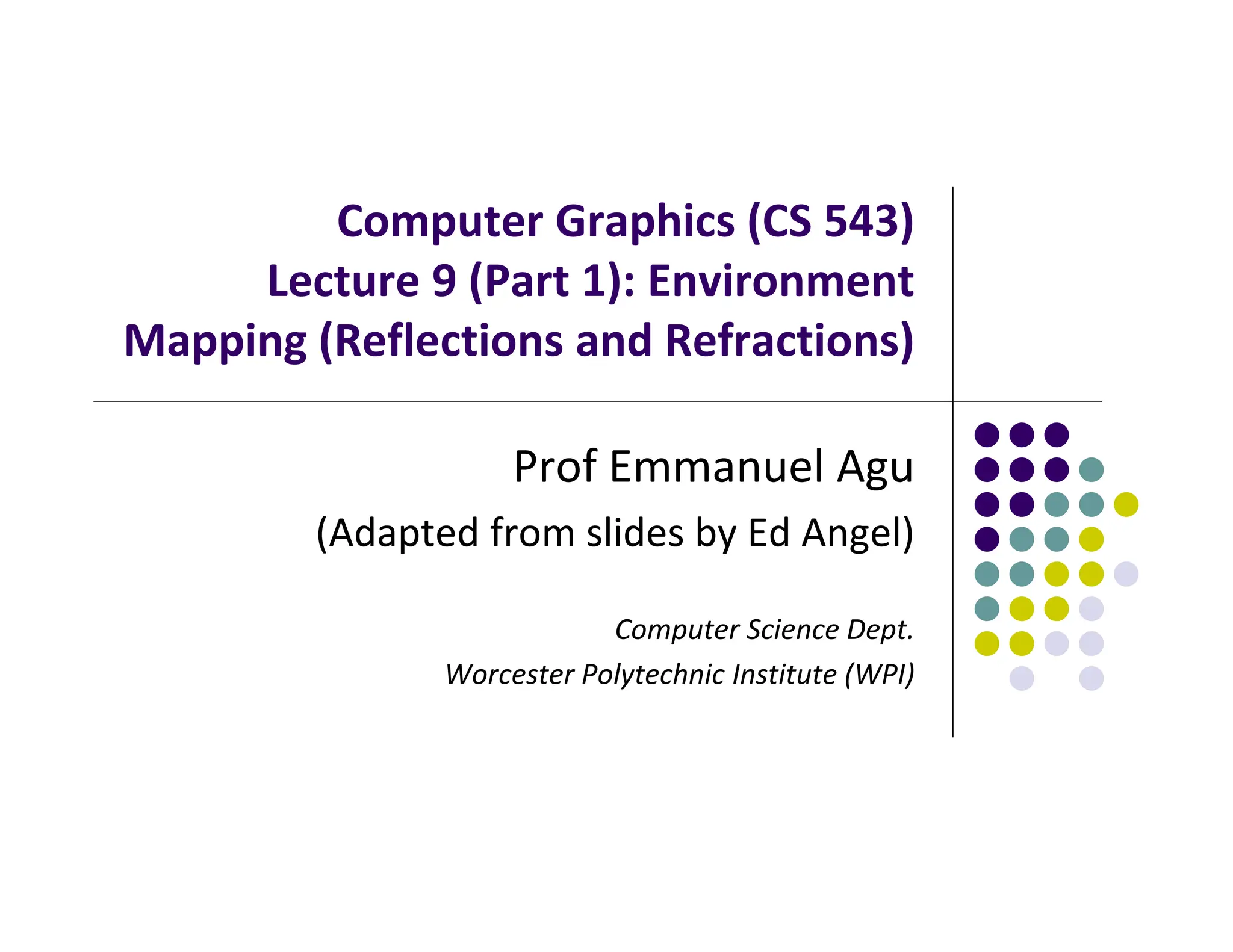 Computer Graphics (CS 543)
Lecture 9 (Part 1): Environment Mapping (Reflections and Refractions)

Prof Emmanuel Agu

(Adapted from slides by Ed Angel)

Computer Science Dept.
Worcester Polytechnic Institute (WPI)